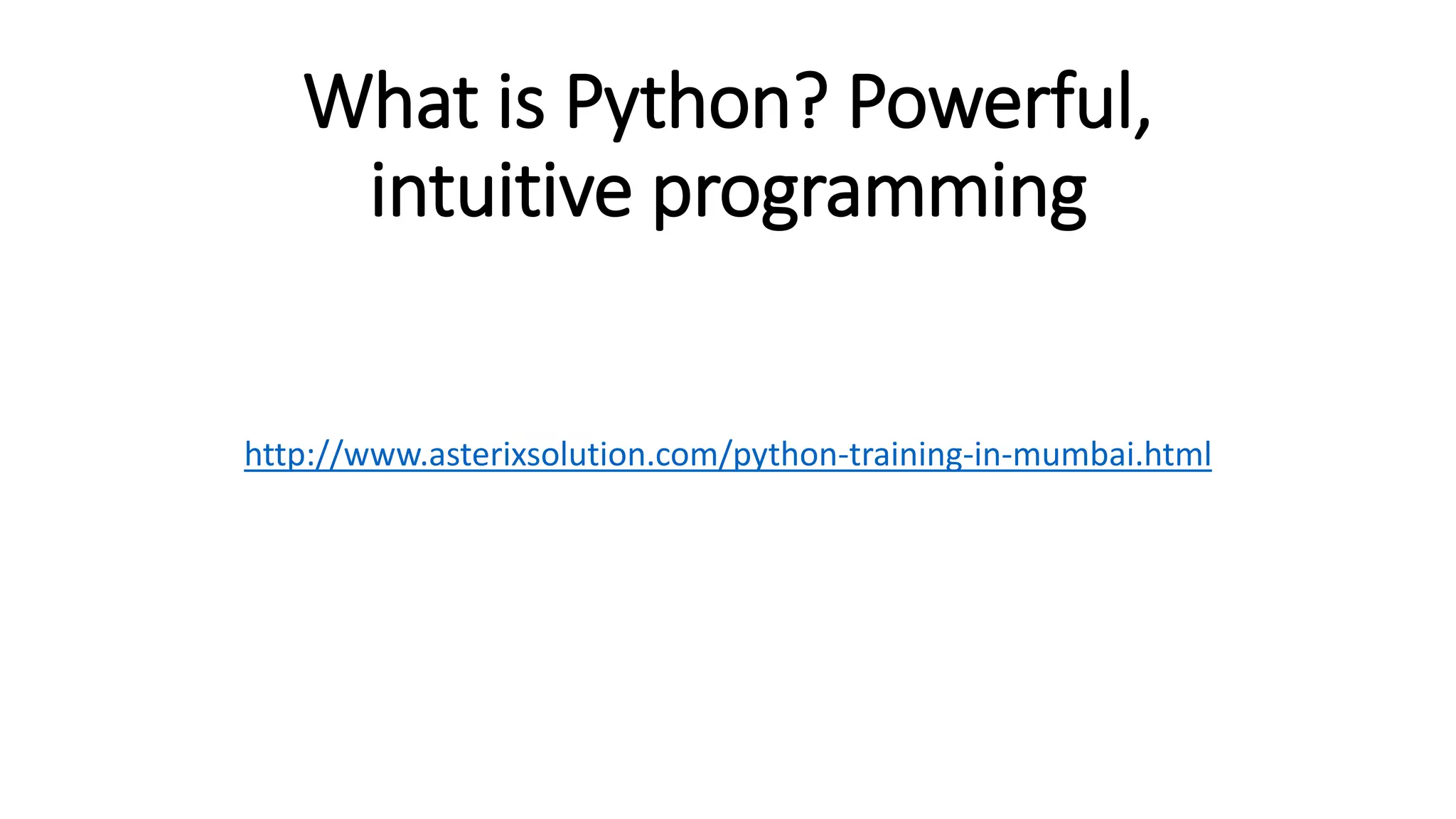 What is Python? Powerful, intuitive programming

http://www.asterixsolution.com/python-training-in-mumbai.html